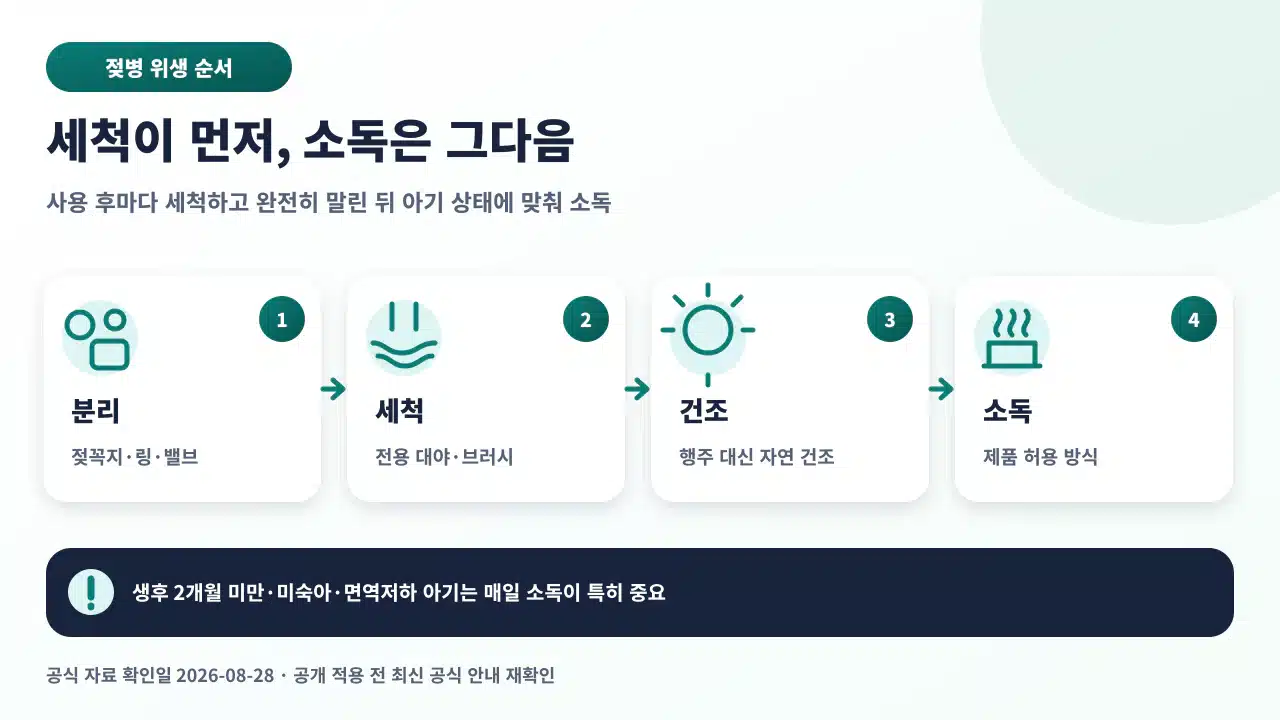 젖병 위생 순서

세척이 먼저, 소독은 그다음

사용 후마다 세척하고 완전히 말린 뒤 아기 상태에 맞춰 소독

1
분리
젖꼭지·링·밸브

2
세척
전용 대야·브러시

3
건조
행주 대신 자연 건조

4
소독
제품 허용 방식

생후 2개월 미만·미숙아·면역저하 아기는 매일 소독이 특히 중요

공식 자료 확인일 2026-08-28 · 공개 적용 전 최신 공식 안내 재확인